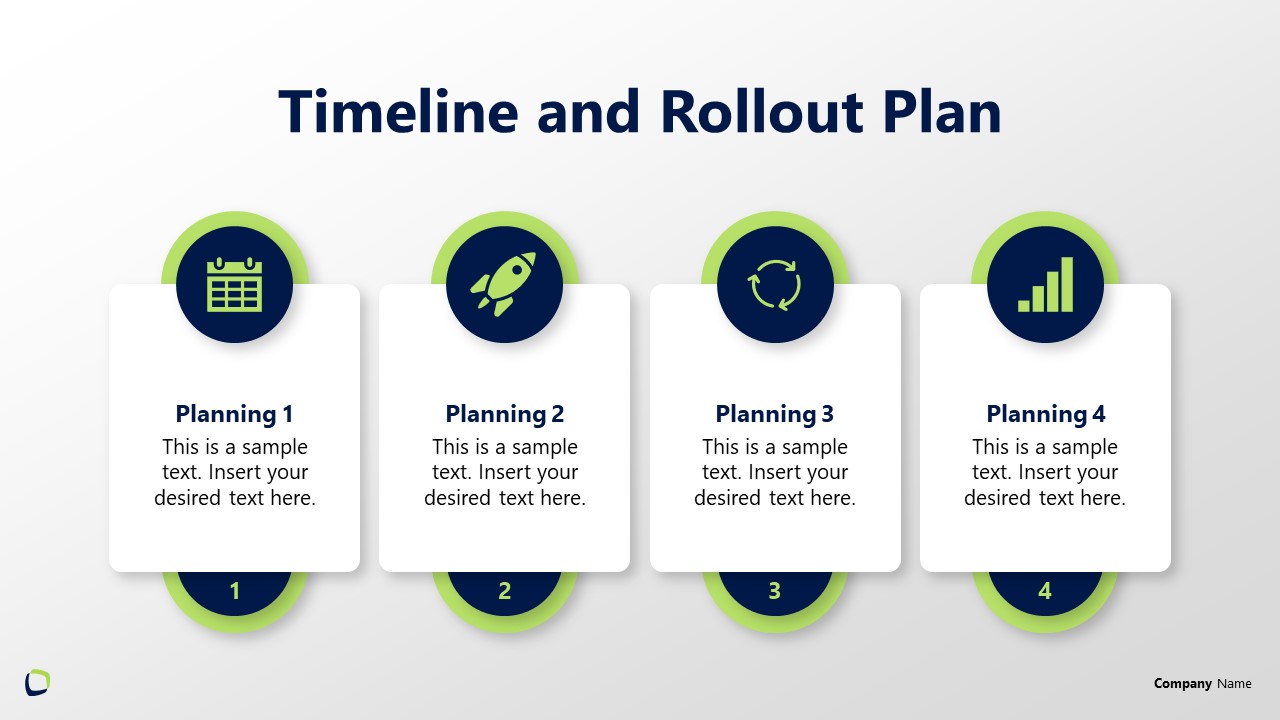 Timeline and Rollout Plan

Planning 1
This is a sample text. Insert your desired text here.

1

Planning 2
This is a sample text. Insert your desired text here.

2

Planning 3
This is a sample text. Insert your desired text here.

3

Planning 4
This is a sample text. Insert your desired text here.

4

Company Name